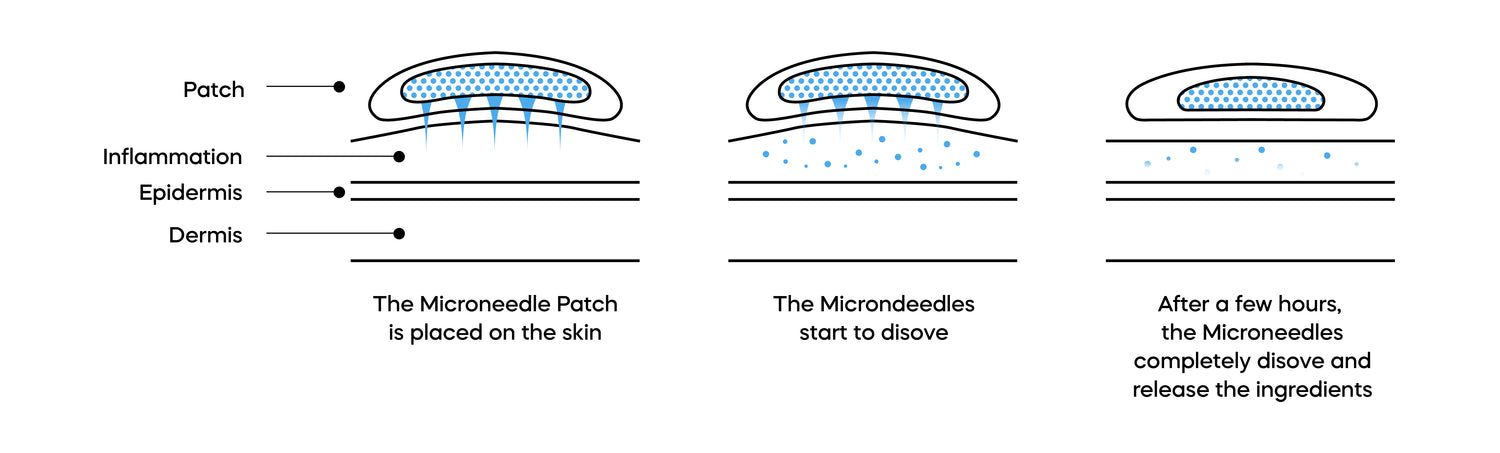 Patch
Inflammation
Epidermis
Dermis

The Microneedle Patch is placed on the skin

The Microndeedles start to disove

After a few hours, the Microneedles completely disove and release the ingredients